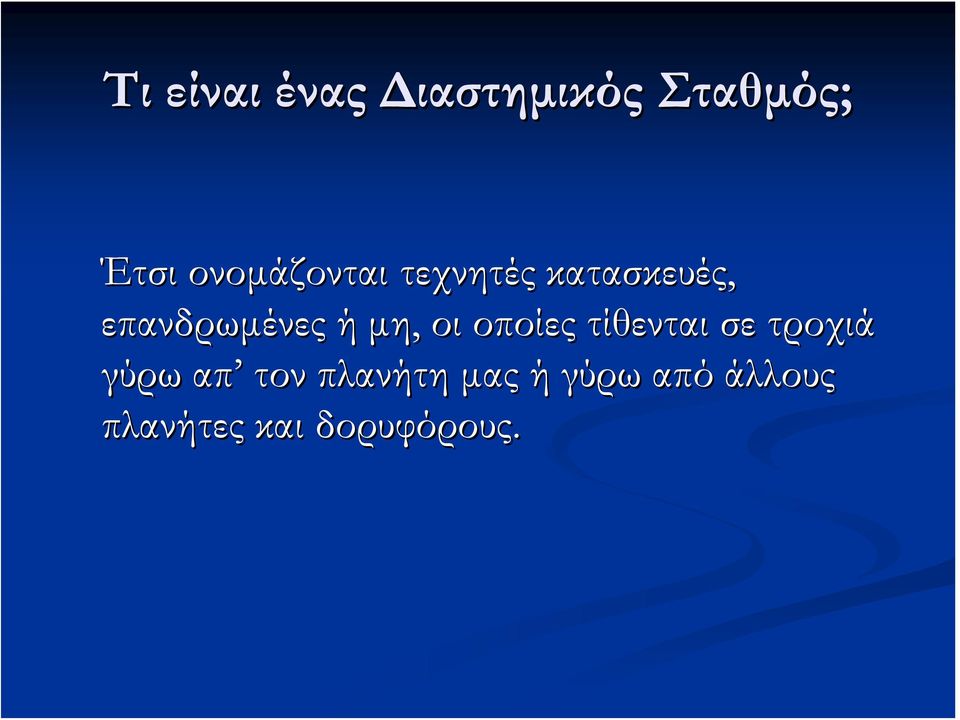 Τι είναι ένας Διαστημικός Σταθμός;

Έτσι ονομάζονται τεχνητές κατασκευές, επανδρωμένες ή μη, οι οποίες τίθενται σε τροχιά γύρω απ’ τον πλανήτη μας ή γύρω από άλλους πλανήτες και δορυφόρους.